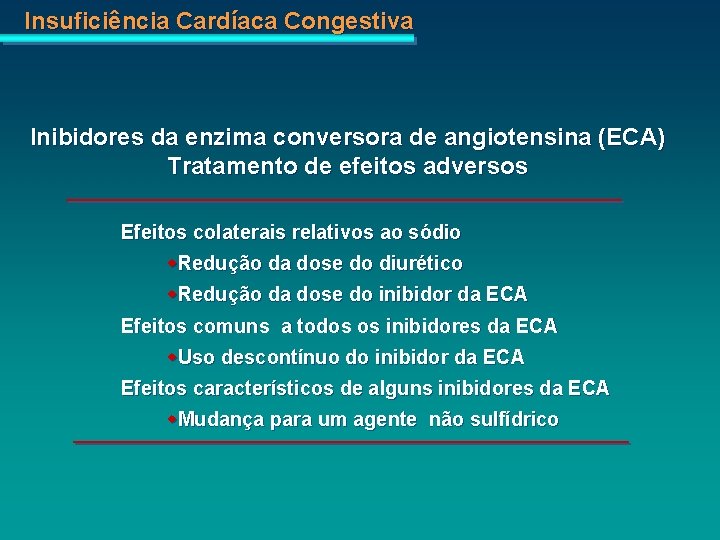 Insuficiência Cardíaca Congestiva

Inibidores da enzima conversora de angiotensina (ECA)
Tratamento de efeitos adversos

Efeitos colaterais relativos ao sódio
Redução da dose do diurético
Redução da dose do inibidor da ECA
Efeitos comuns a todos os inibidores da ECA
Uso descontínuo do inibidor da ECA
Efeitos característicos de alguns inibidores da ECA
Mudança para um agente não sulfídrico